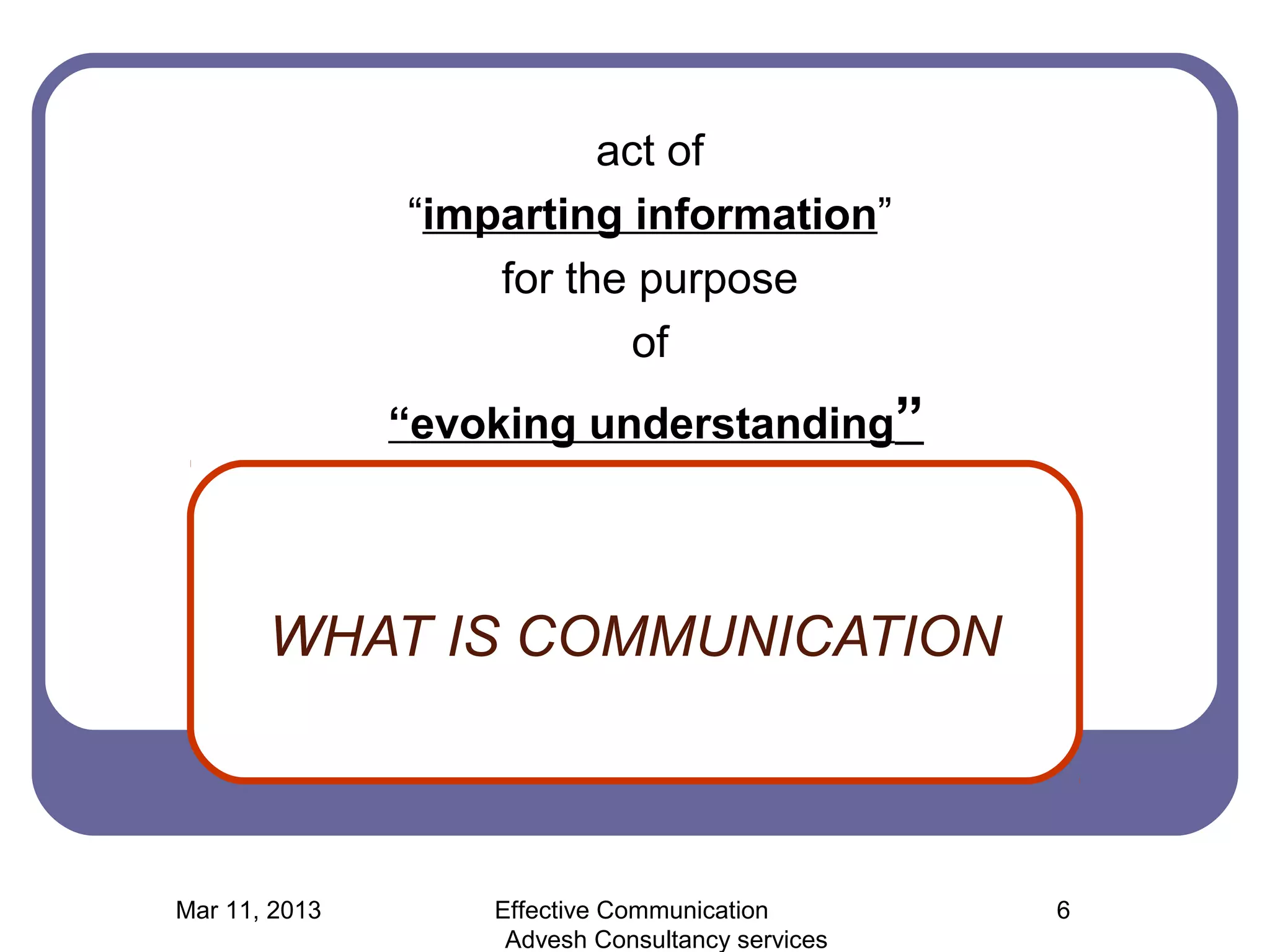 act of
“imparting information”
for the purpose
of
“evoking understanding”

WHAT IS COMMUNICATION

Mar 11, 2013

Effective Communication
Advesh Consultancy services

6